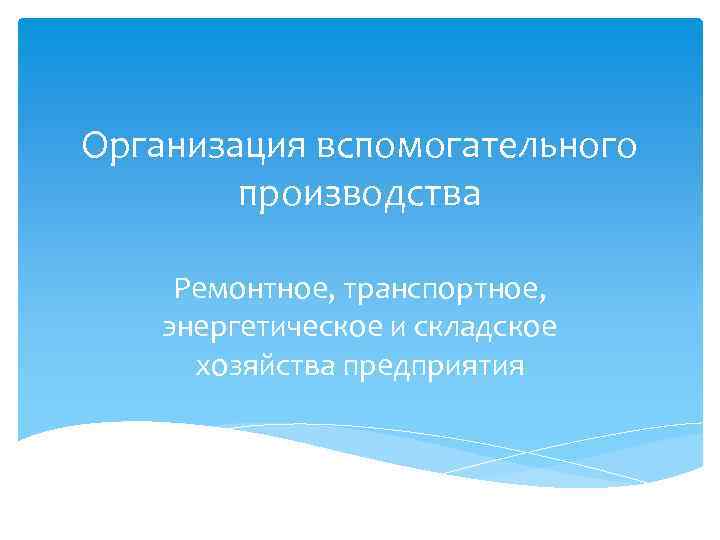 Организация вспомогательного производства

Ремонтное, транспортное, энергетическое и складское хозяйства предприятия